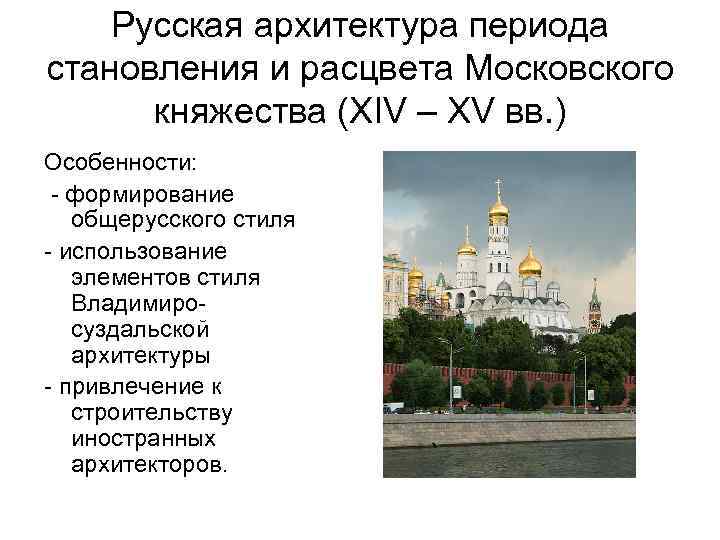 Русская архитектура периода становления и расцвета Московского княжества (XIV – XV вв.)

Особенности:

- формирование общерусского стиля

- использование элементов стиля Владимиро-суздальской архитектуры

- привлечение к строительству иностранных архитекторов.